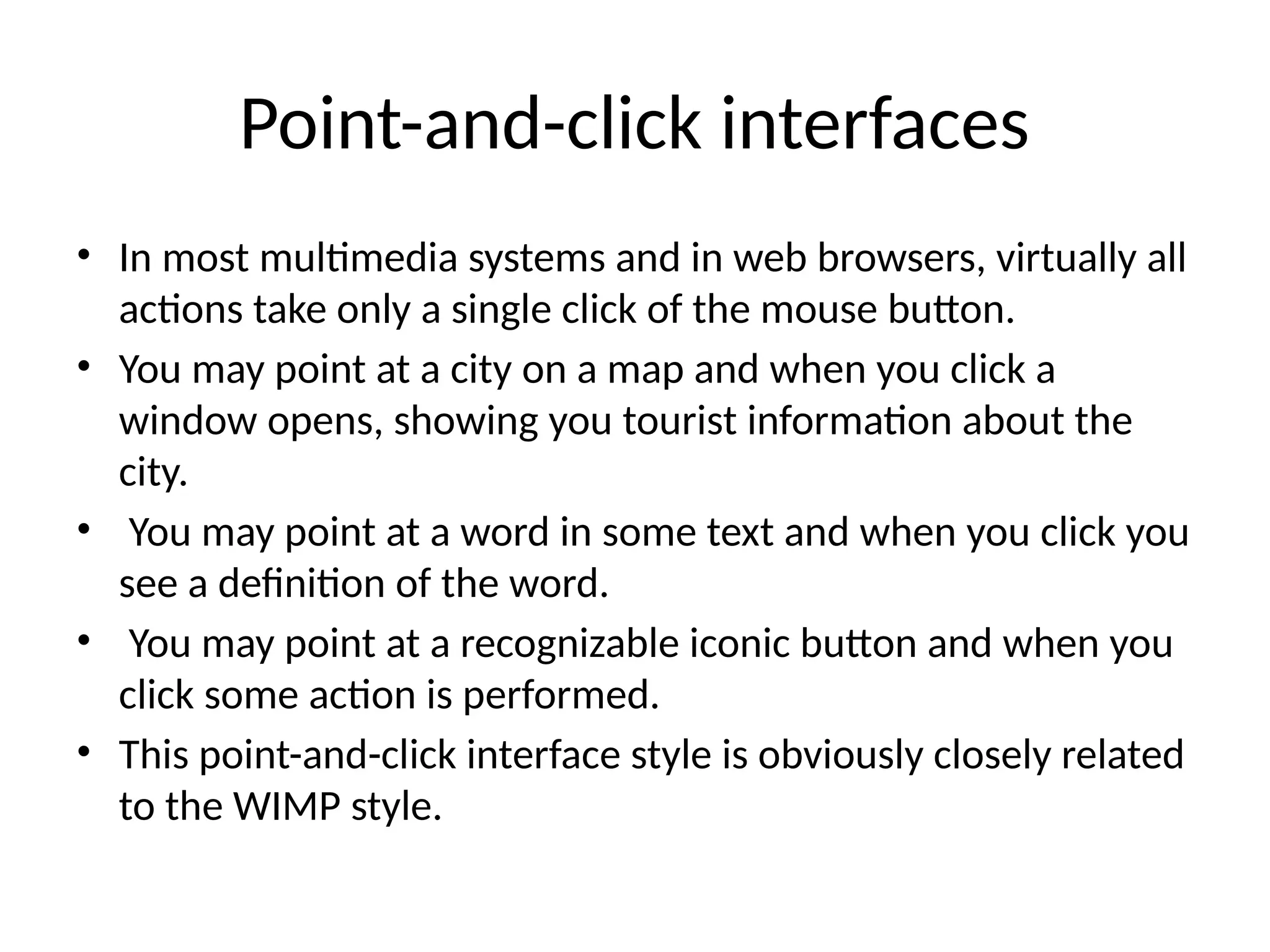 Point-and-click interfaces

• In most multimedia systems and in web browsers, virtually all actions take only a single click of the mouse button.
• You may point at a city on a map and when you click a window opens, showing you tourist information about the city.
• You may point at a word in some text and when you click you see a definition of the word.
• You may point at a recognizable iconic button and when you click some action is performed.
• This point-and-click interface style is obviously closely related to the WIMP style.